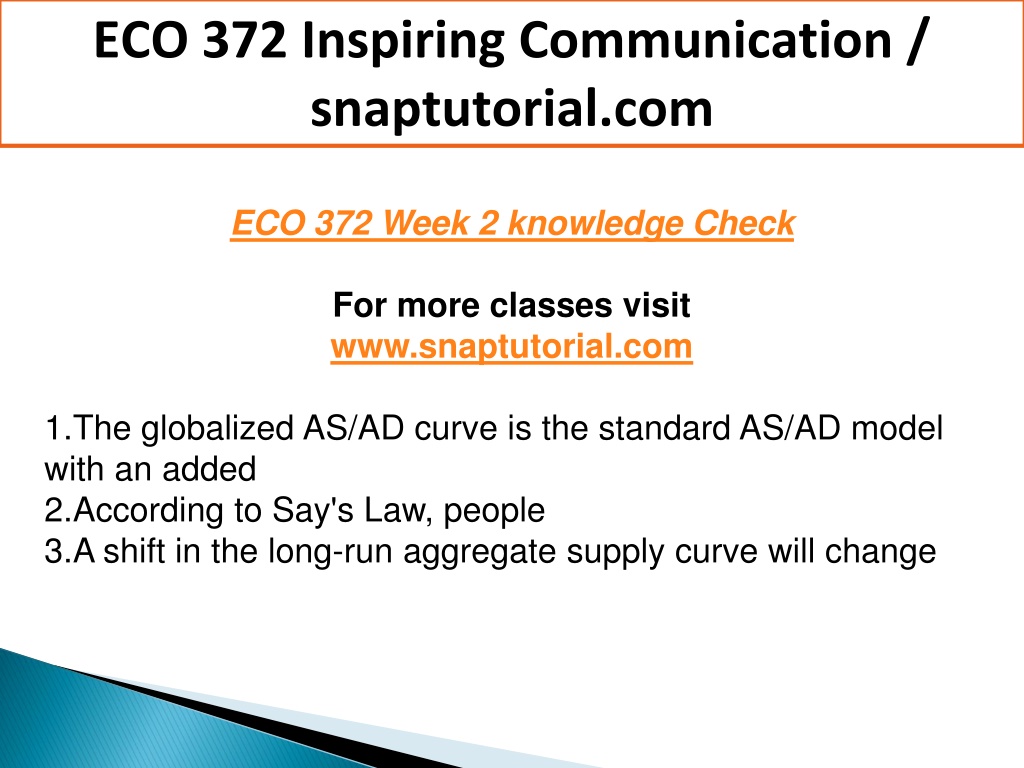 ECO 372 Inspiring Communication / snaptutorial.com

ECO 372 Week 2 knowledge Check

For more classes visit
www.snaptutorial.com

1.The globalized AS/AD curve is the standard AS/AD model with an added
2.According to Say's Law, people
3.A shift in the long-run aggregate supply curve will change